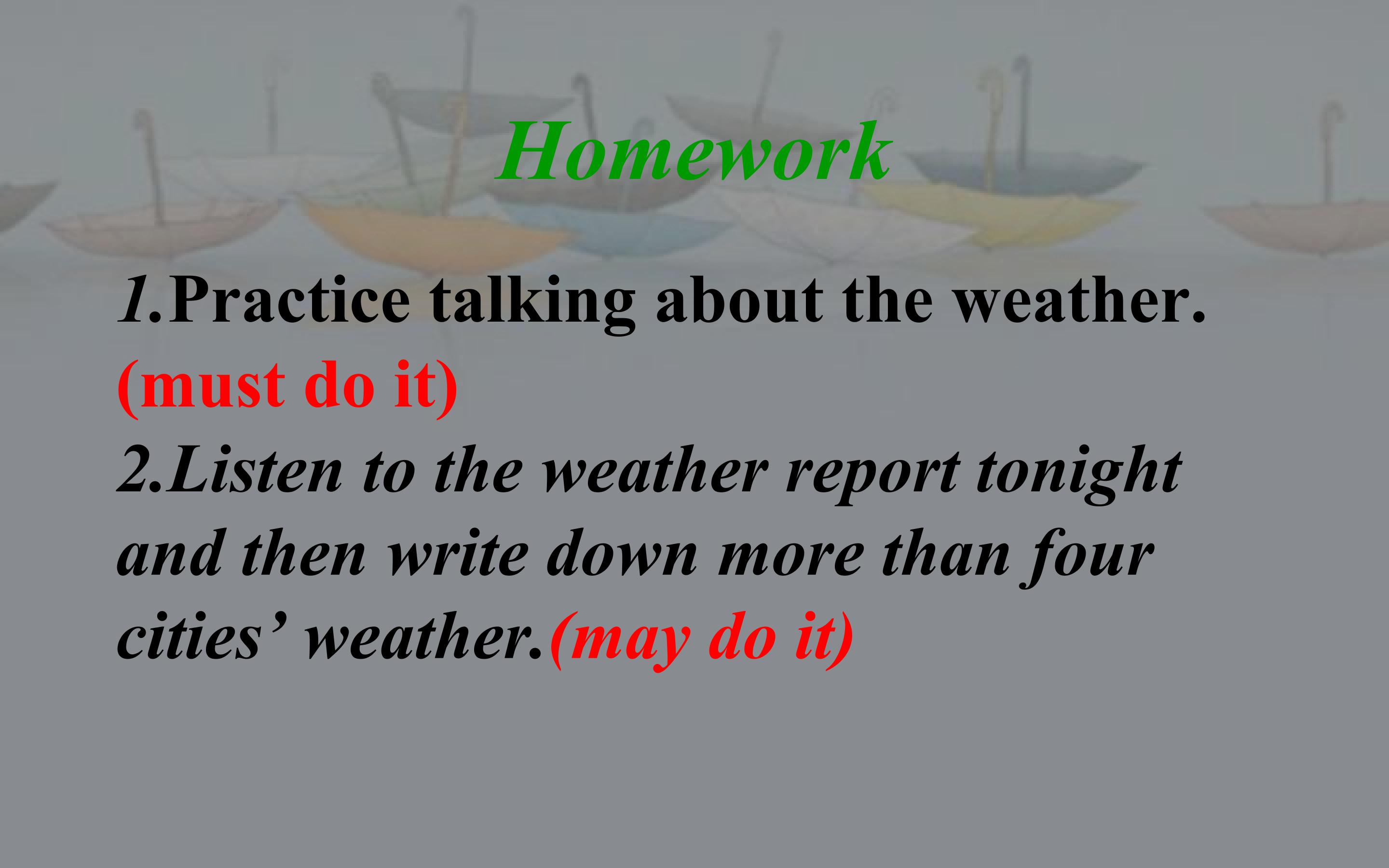 Homework

1.Practice talking about the weather. (must do it)

2.Listen to the weather report tonight and then write down more than four cities' weather.(may do it)